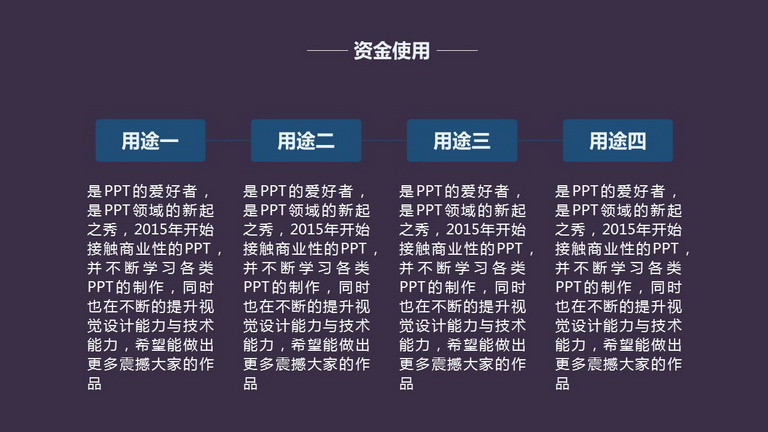 资金使用

用途一

是PPT的爱好者，是PPT领域的新起之秀，2015年开始接触商业性的PPT，并不断学习各类PPT的制作，同时也在不断的提升视觉设计能力与技术能力，希望能做出更多震撼大家的作品

用途二

是PPT的爱好者，是PPT领域的新起之秀，2015年开始接触商业性的PPT，并不断学习各类PPT的制作，同时也在不断的提升视觉设计能力与技术能力，希望能做出更多震撼大家的作品

用途三

是PPT的爱好者，是PPT领域的新起之秀，2015年开始接触商业性的PPT，并不断学习各类PPT的制作，同时也在不断的提升视觉设计能力与技术能力，希望能做出更多震撼大家的作品

用途四

是PPT的爱好者，是PPT领域的新起之秀，2015年开始接触商业性的PPT，并不断学习各类PPT的制作，同时也在不断的提升视觉设计能力与技术能力，希望能做出更多震撼大家的作品